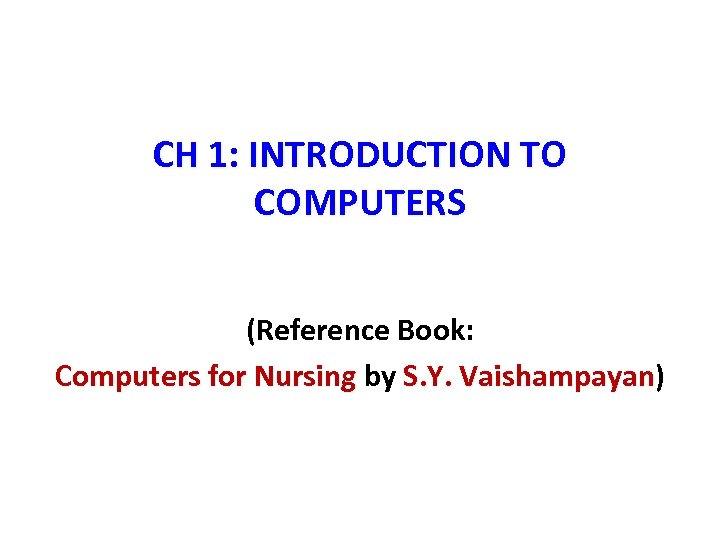 CH 1: INTRODUCTION TO COMPUTERS

(Reference Book:
Computers for Nursing by S.Y. Vaishampayan)